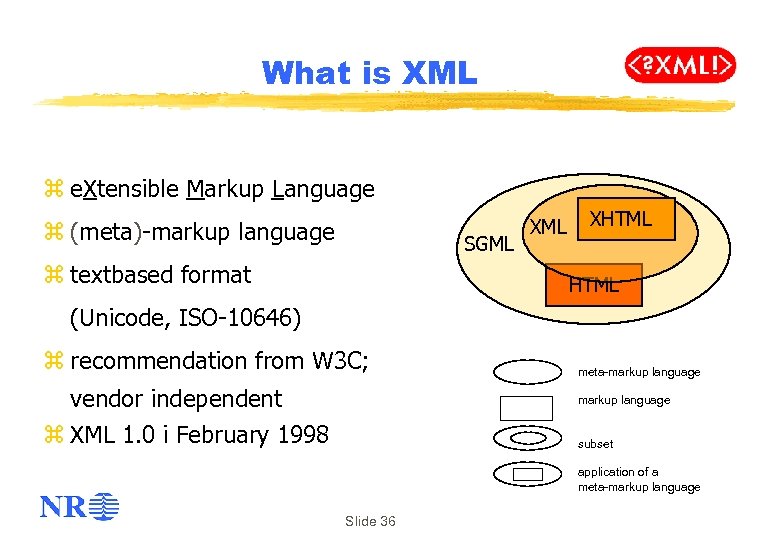 What is XML

<?XML!>

⌘ eXtensible Markup Language

⌘ (meta)-markup language

⌘ textbased format

(Unicode, ISO-10646)

⌘ recommendation from W3C; vendor independent

⌘ XML 1.0 i February 1998

SGML

XML

XHTML

HTML

meta-markup language

markup language

subset

application of a meta-markup language

NR

Slide 36